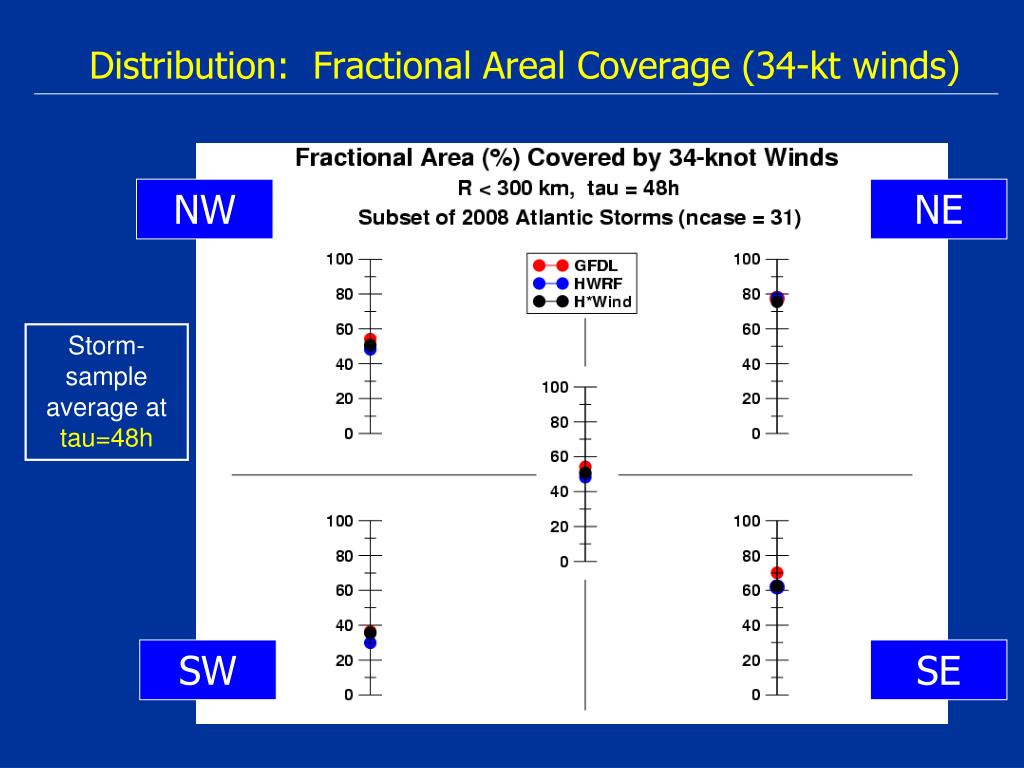 Distribution: Fractional Areal Coverage (34-kt winds)

Fractional Area (%) Covered by 34-knot Winds
R < 300 km, tau = 48h
Subset of 2008 Atlantic Storms (ncase = 31)

NW

NE

Storm-sample average at tau=48h

GFDL
HWRF
H*Wind

100
80
60
40
20
0

100
80
60
40
20
0

100
80
60
40
20
0

100
80
60
40
20
0

100
80
60
40
20
0

SW

SE